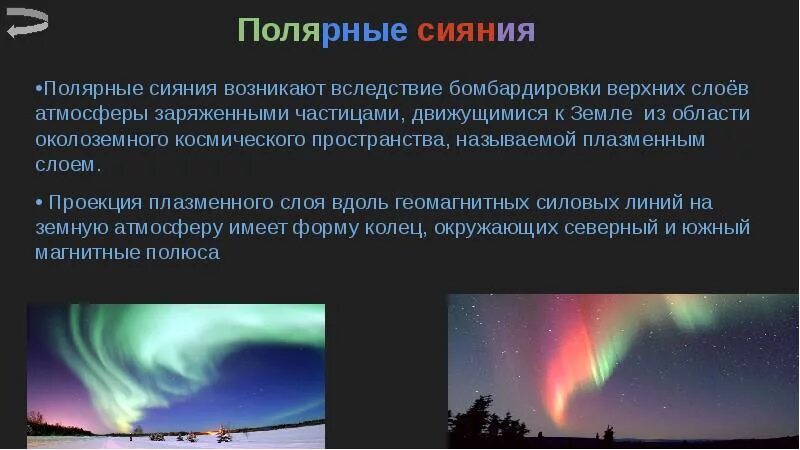 Полярные сияния

•Полярные сияния возникают вследствие бомбардировки верхних слоёв атмосферы заряженными частицами, движущимися к Земле из области околоземного космического пространства, называемой плазменным слоем.

• Проекция плазменного слоя вдоль геомагнитных силовых линий на земную атмосферу имеет форму колец, окружающих северный и южный магнитные полюса